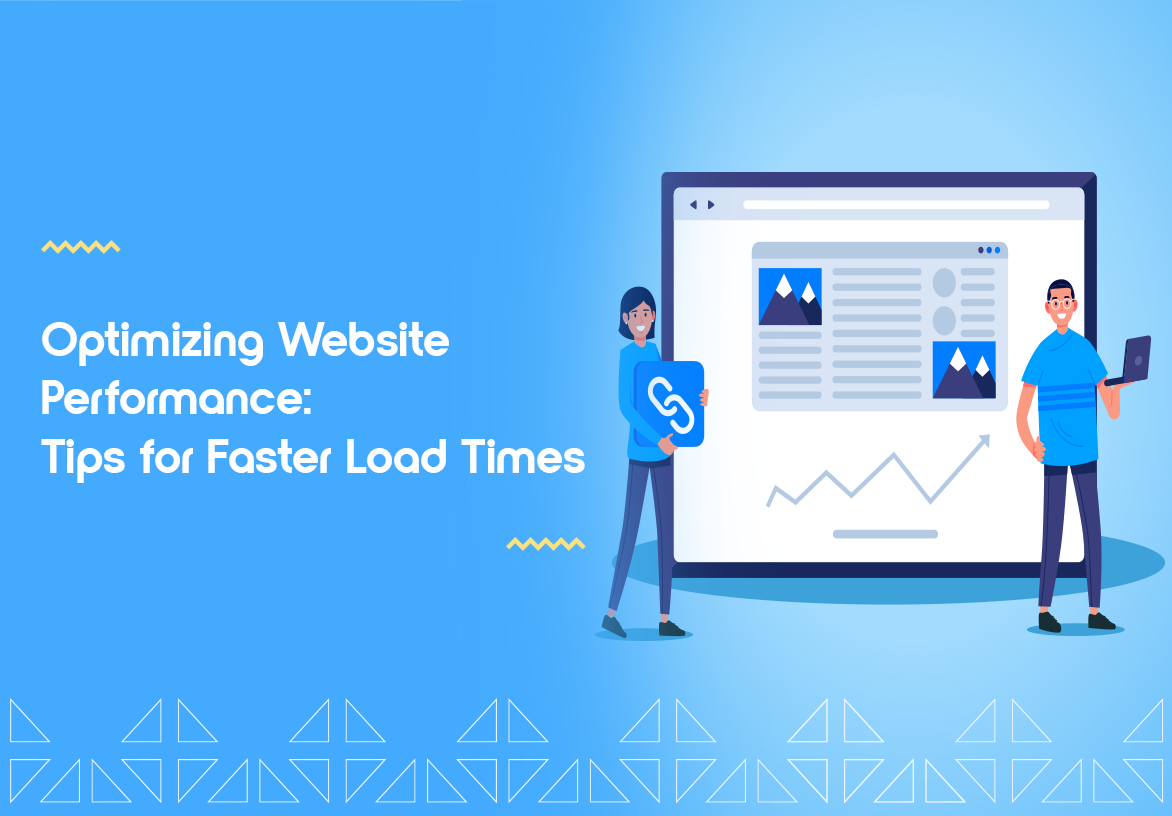 Optimizing Website Performance: Tips for Faster Load Times